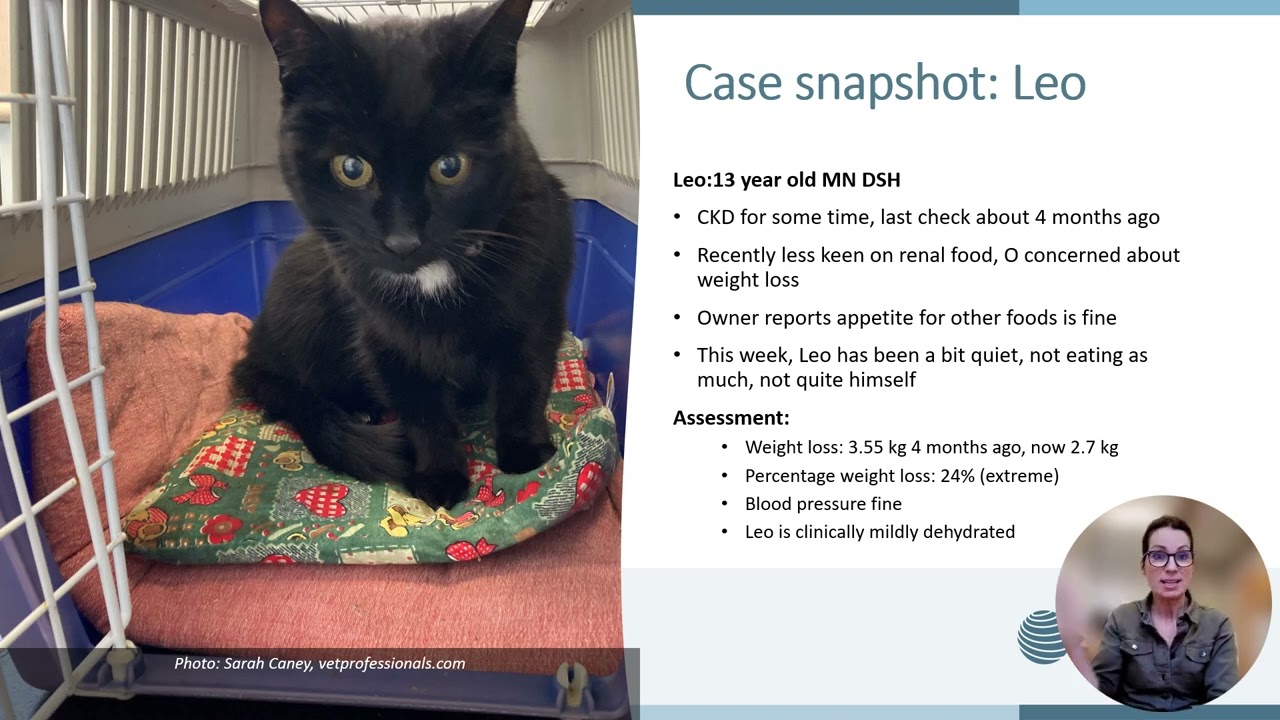 Case snapshot: Leo

Leo:13 year old MN DSH

• CKD for some time, last check about 4 months ago
• Recently less keen on renal food, O concerned about weight loss
• Owner reports appetite for other foods is fine
• This week, Leo has been a bit quiet, not eating as much, not quite himself

Assessment:
• Weight loss: 3.55 kg 4 months ago, now 2.7 kg
• Percentage weight loss: 24% (extreme)
• Blood pressure fine
• Leo is clinically mildly dehydrated

Photo: Sarah Caney, vetprofessionals.com